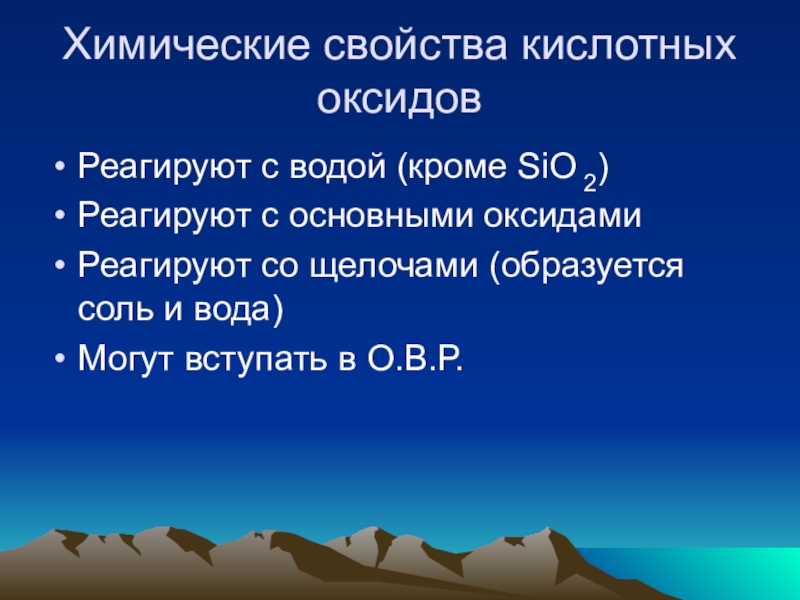 Химические свойства кислотных оксидов

• Реагируют с водой (кроме $SiO_2$)
• Реагируют с основными оксидами
• Реагируют со щелочами (образуется соль и вода)
• Могут вступать в О.В.Р.